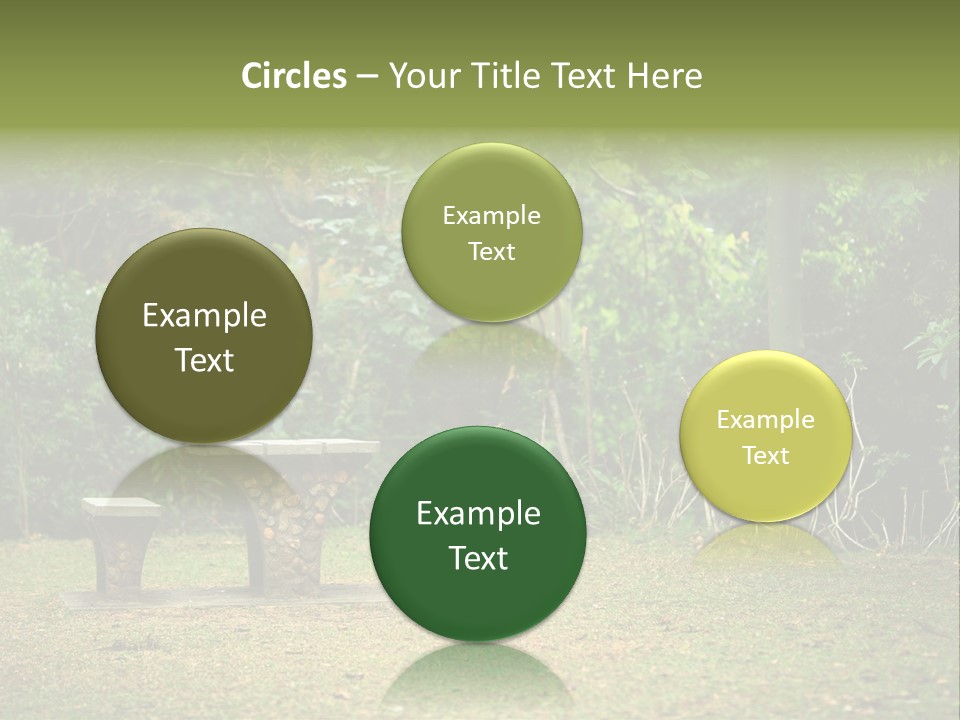 Circles – Your Title Text Here

Example Text

Example Text

Example Text

Example Text